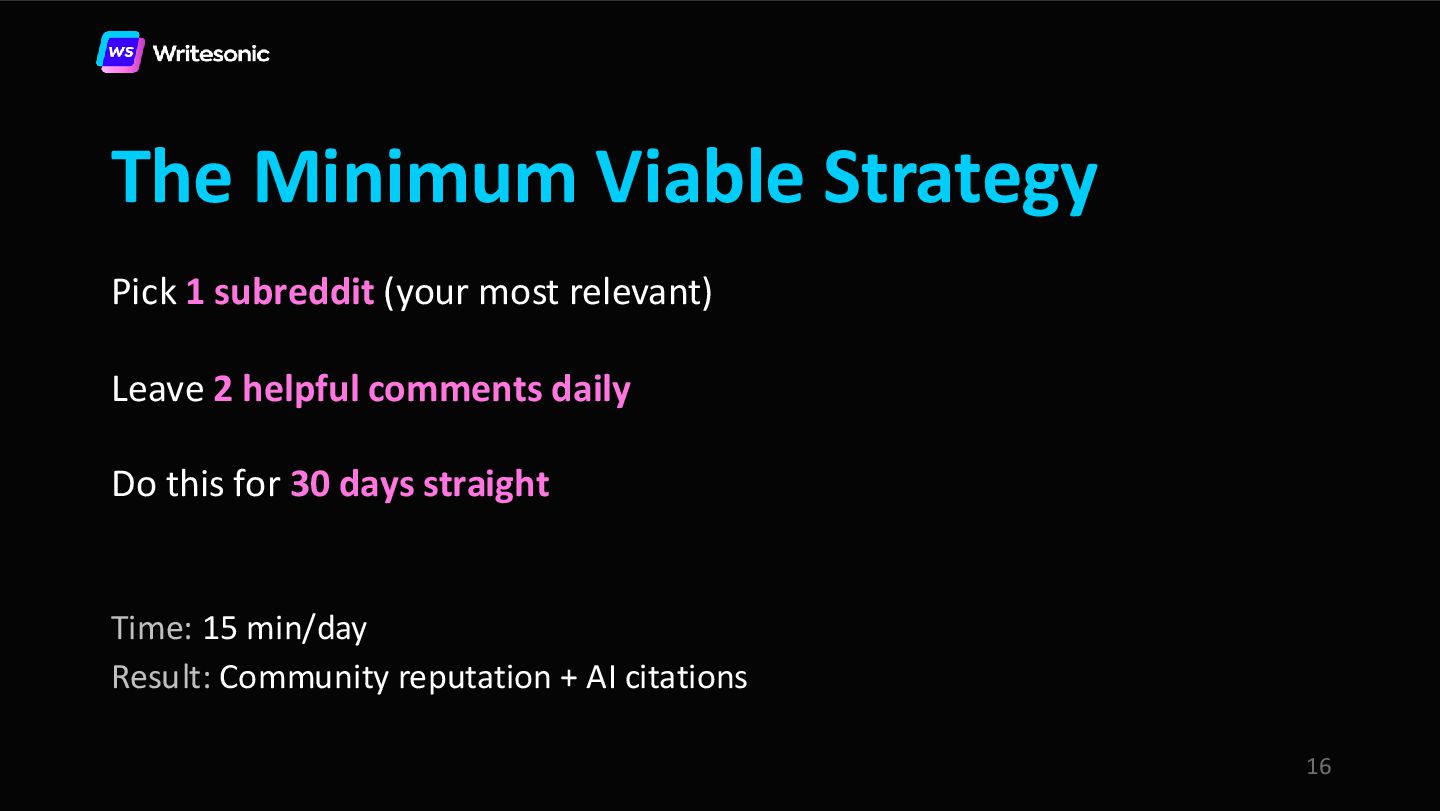 WS Writesonic

The Minimum Viable Strategy

Pick 1 subreddit (your most relevant)

Leave 2 helpful comments daily

Do this for 30 days straight

Time: 15 min/day
Result: Community reputation + AI citations

16